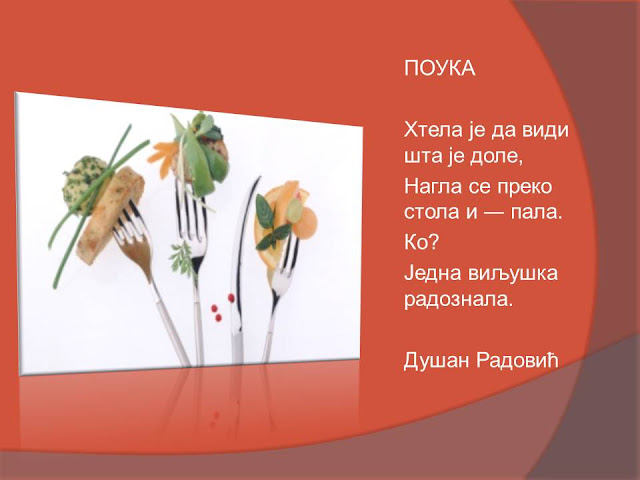 ПОУКА

Хтела је да види шта је доле,

Нагла се преко стола и — пала.

Ко?

Једна виљушка радознала.

Душан Радовић